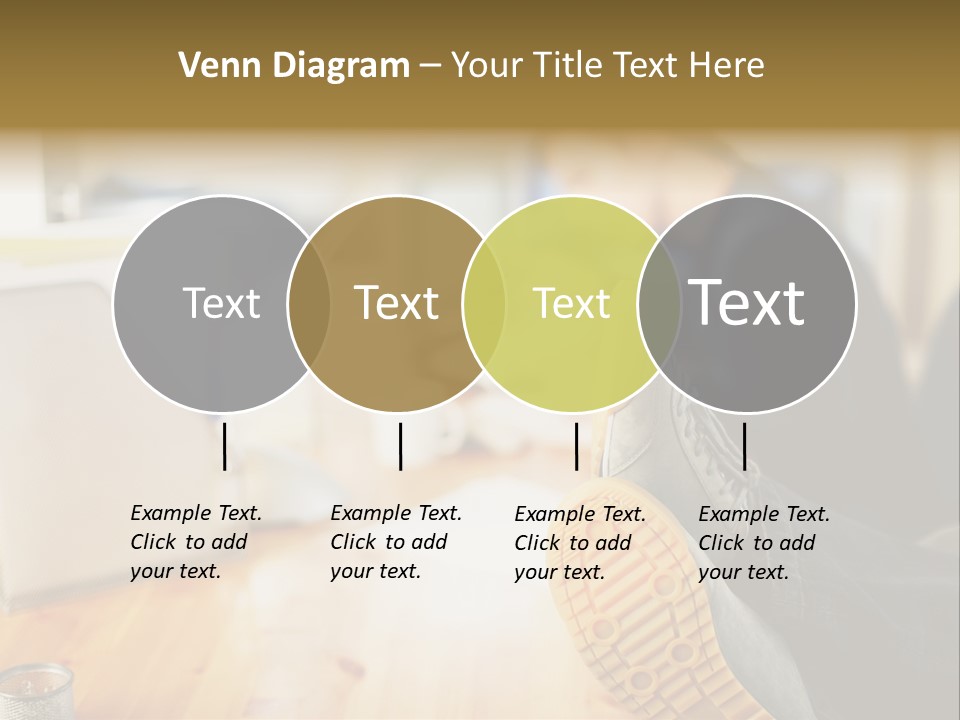 Venn Diagram – Your Title Text Here

Text

Text

Text

Text

Example Text. Click to add your text.

Example Text. Click to add your text.

Example Text. Click to add your text.

Example Text. Click to add your text.